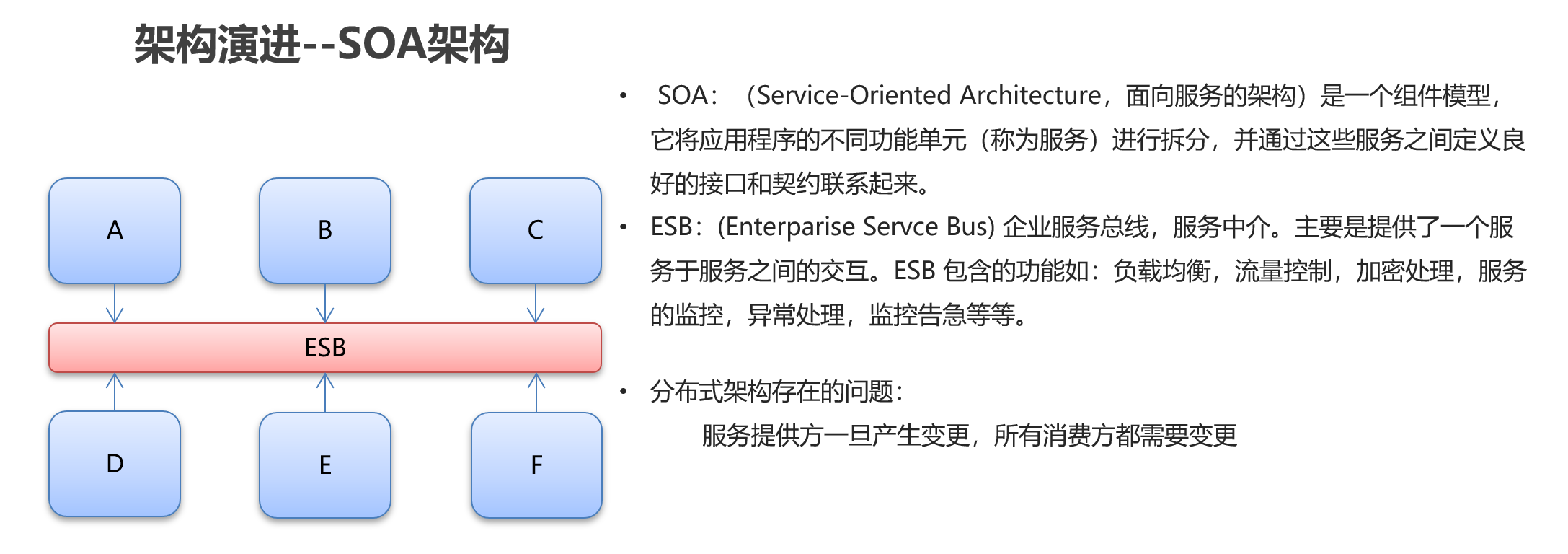 架构演进--SOA架构

A

B

C

ESB

D

E

F

• SOA：（Service-Oriented Architecture，面向服务的架构）是一个组件模型，它将应用程序的不同功能单元（称为服务）进行拆分，并通过这些服务之间定义良好的接口和契约联系起来。

• ESB：(Enterparise Servce Bus) 企业服务总线，服务中介。主要是提供了一个服务于服务之间的交互。ESB 包含的功能如：负载均衡，流量控制，加密处理，服务的监控，异常处理，监控告急等等。

• 分布式架构存在的问题：
服务提供方一旦产生变更，所有消费方都需要变更